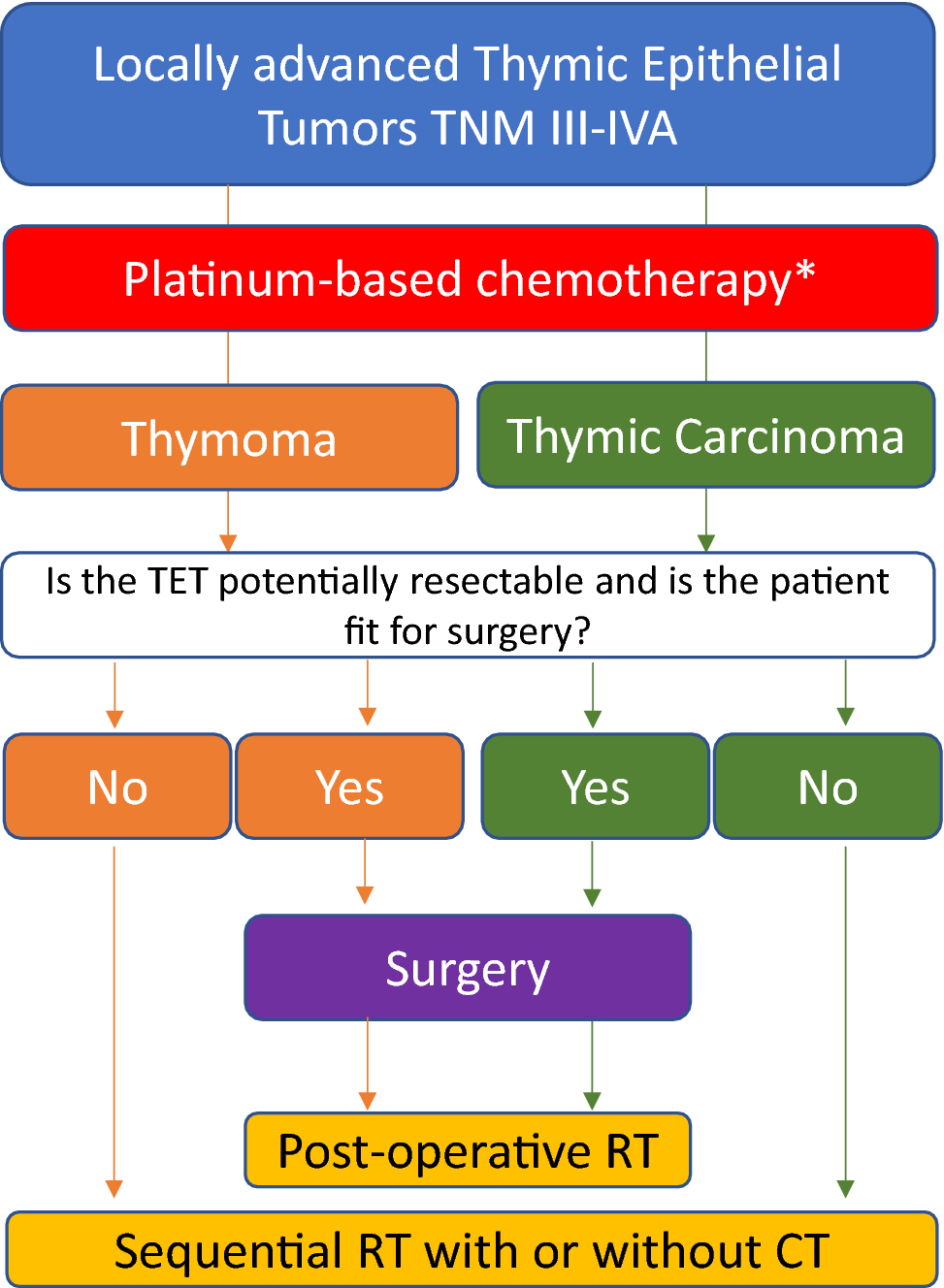 Locally advanced Thymic Epithelial Tumors TNM III-IVA

Platinum-based chemotherapy*

Thymoma

Thymic Carcinoma

Is the TET potentially resectable and is the patient fit for surgery?

No

Yes

Yes

No

Surgery

Post-operative RT

Sequential RT with or without CT